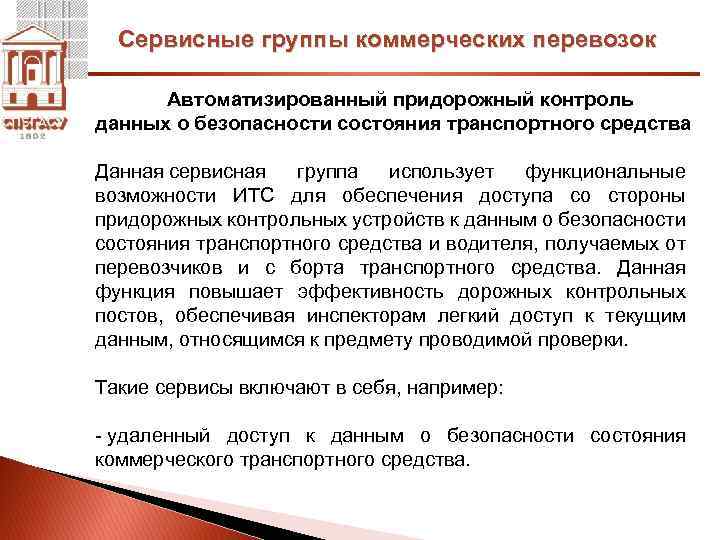 СПбГАСУ
1832

Сервисные группы коммерческих перевозок

Автоматизированный придорожный контроль данных о безопасности состояния транспортного средства

Данная сервисная группа использует функциональные возможности ИТС для обеспечения доступа со стороны придорожных контрольных устройств к данным о безопасности состояния транспортного средства и водителя, получаемых от перевозчиков и с борта транспортного средства. Данная функция повышает эффективность дорожных контрольных постов, обеспечивая инспекторам легкий доступ к текущим данным, относящимся к предмету проводимой проверки.

Такие сервисы включают в себя, например:

- удаленный доступ к данным о безопасности состояния коммерческого транспортного средства.